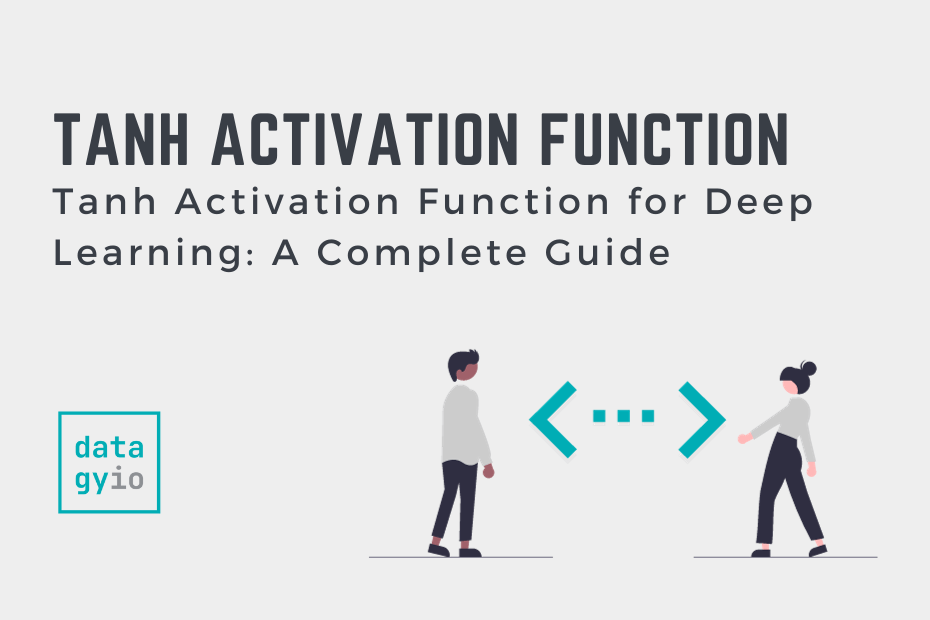 TANH ACTIVATION FUNCTION

Tanh Activation Function for Deep Learning: A Complete Guide

data
gyio